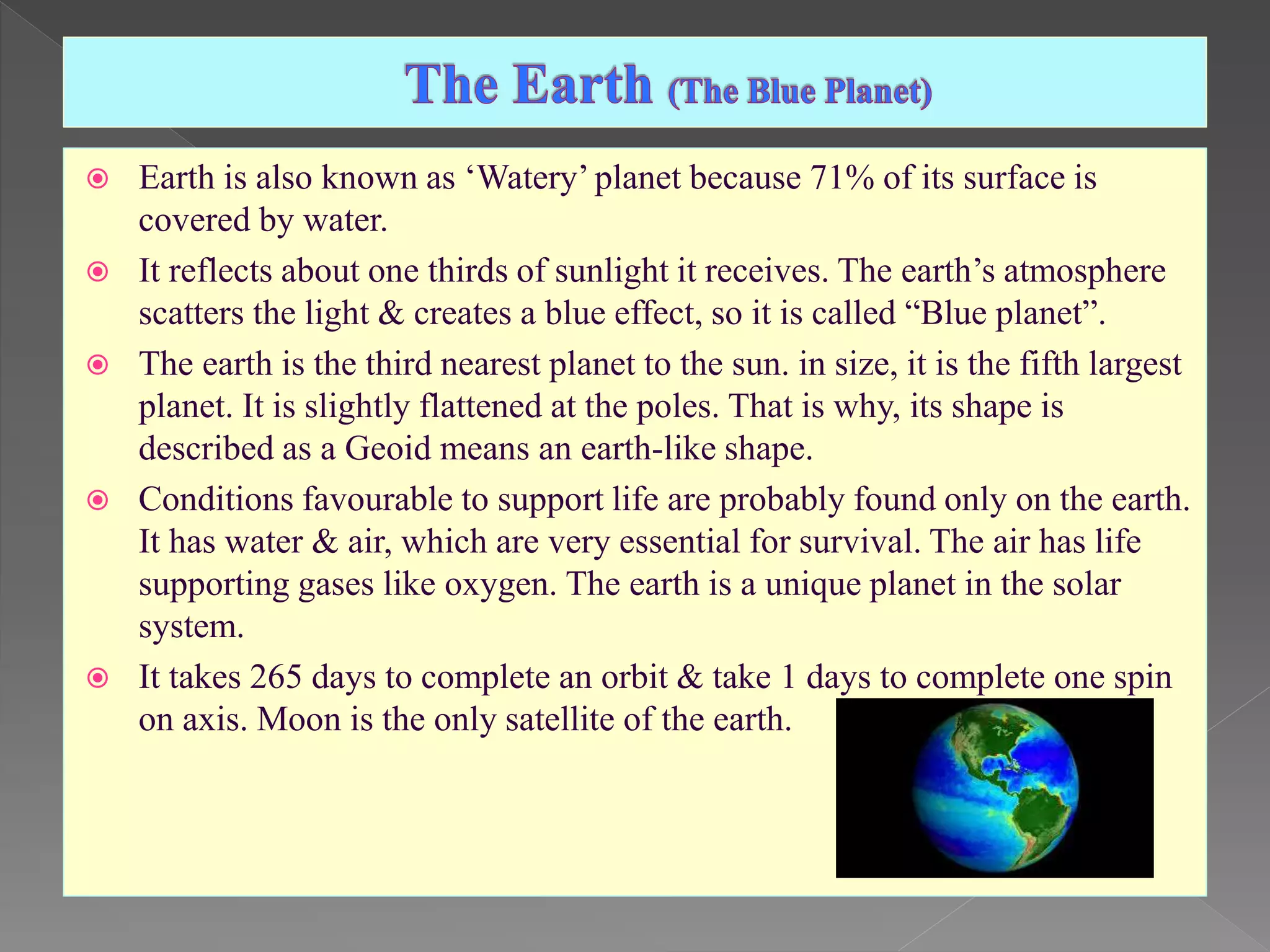 The Earth (The Blue Planet)

Earth is also known as ‘Watery’ planet because 71% of its surface is covered by water.

It reflects about one thirds of sunlight it receives. The earth’s atmosphere scatters the light & creates a blue effect, so it is called “Blue planet”.

The earth is the third nearest planet to the sun. in size, it is the fifth largest planet. It is slightly flattened at the poles. That is why, its shape is described as a Geoid means an earth-like shape.

Conditions favourable to support life are probably found only on the earth. It has water & air, which are very essential for survival. The air has life supporting gases like oxygen. The earth is a unique planet in the solar system.

It takes 265 days to complete an orbit & take 1 days to complete one spin on axis. Moon is the only satellite of the earth.